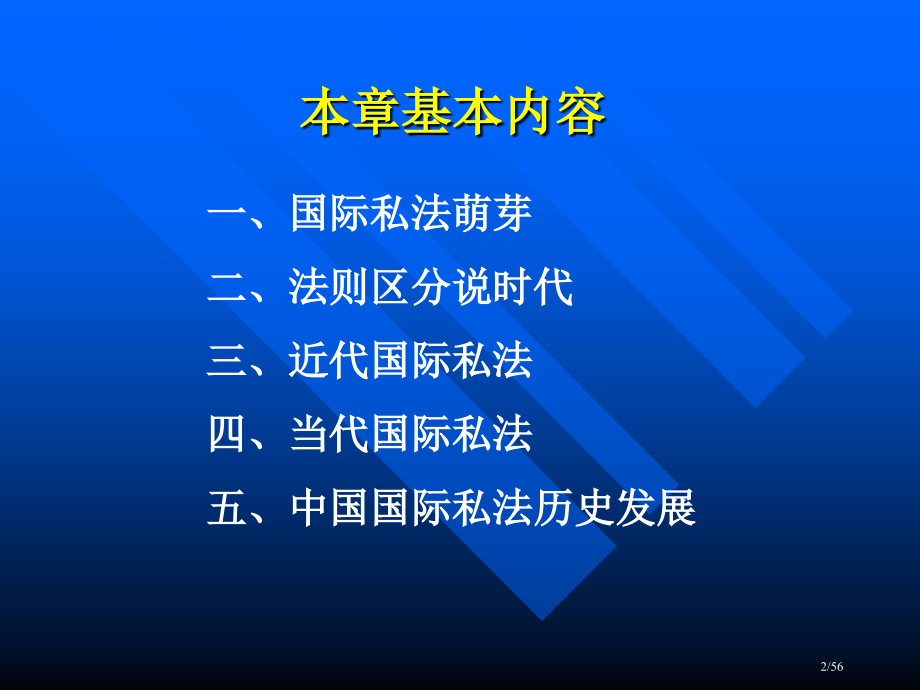 本章基本内容

一、国际私法萌芽

二、法则区分说时代

三、近代国际私法

四、当代国际私法

五、中国国际私法历史发展

2/56